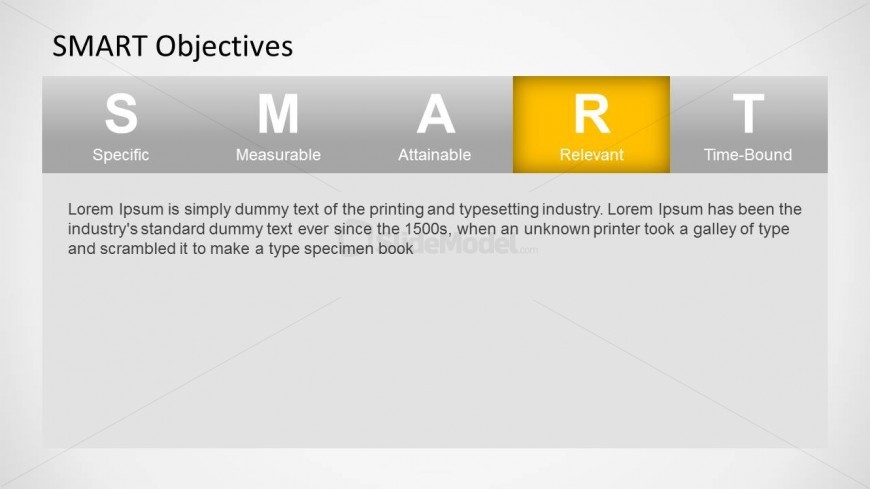 SMART Objectives

S
Specific

M
Measurable

A
Attainable

R
Relevant

T
Time-Bound

Lorem Ipsum is simply dummy text of the printing and typesetting industry. Lorem Ipsum has been the industry's standard dummy text ever since the 1500s, when an unknown printer took a galley of type and scrambled it to make a type specimen book

SlideModel.com